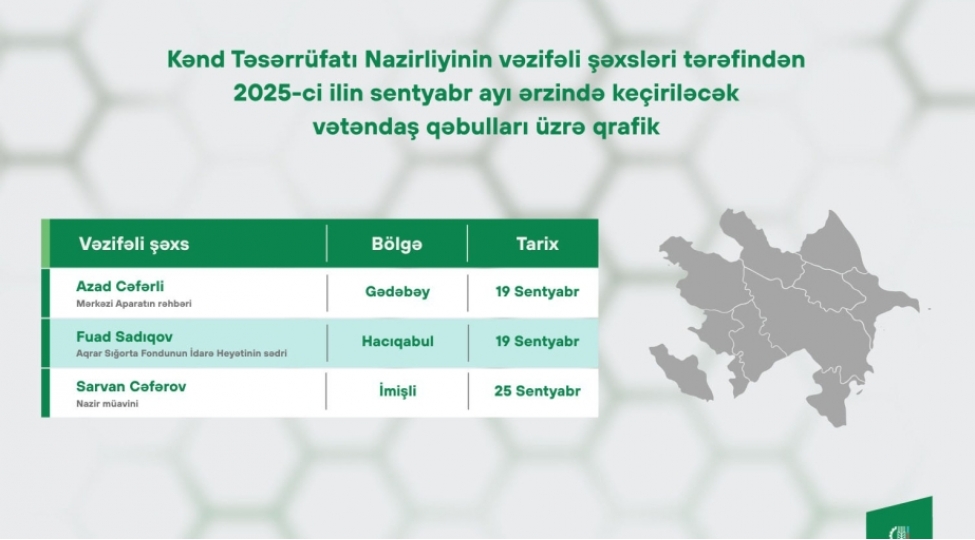 Kənd Təsərrüfatı Nazirliyinin vəzifəli şəxsləri tərəfindən 2025-ci ilin sentyabr ayı ərzində keçiriləcək vətəndaş qəbulları üzrə qrafik

| Vəzifəli şəxs | Bölgə | Tarix |
|---|---|---|
| Azad Cəfərli Mərkəzi Aparatın rəhbəri | Gədəbəy | 19 Sentyabr |
| Fuad Sadıqov Aqrar Sığorta Fondunun İdarə Heyətinin sədri | Hacıqabul | 19 Sentyabr |
| Sarvan Cəfərov Nazir müavini | İmişli | 25 Sentyabr |